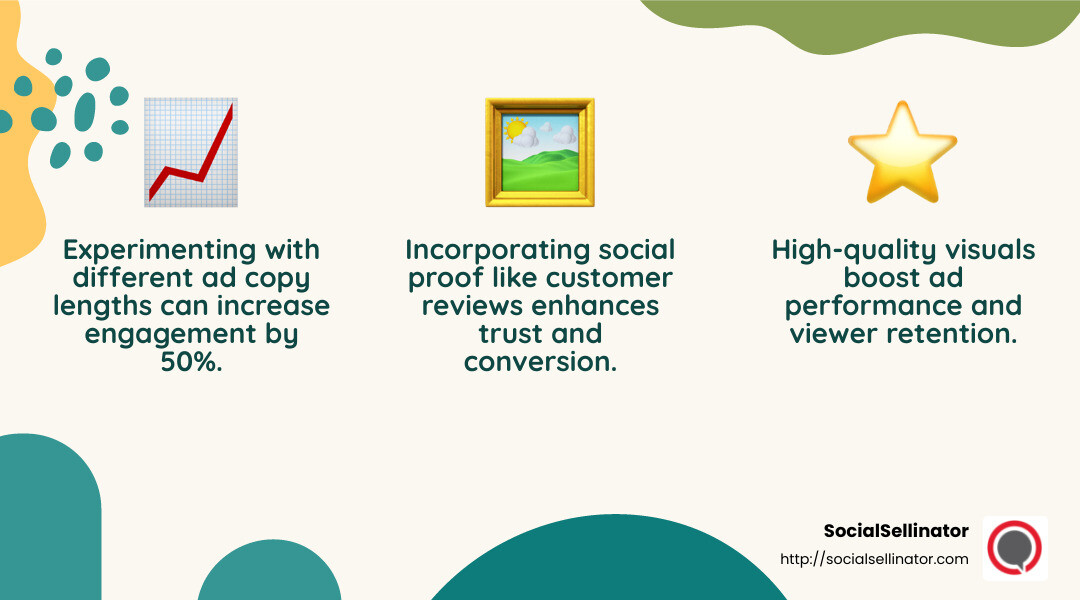 Experimenting with different ad copy lengths can increase engagement by 50%.

Incorporating social proof like customer reviews enhances trust and conversion.

High-quality visuals boost ad performance and viewer retention.

SocialSellinator
http://socialsellinator.com